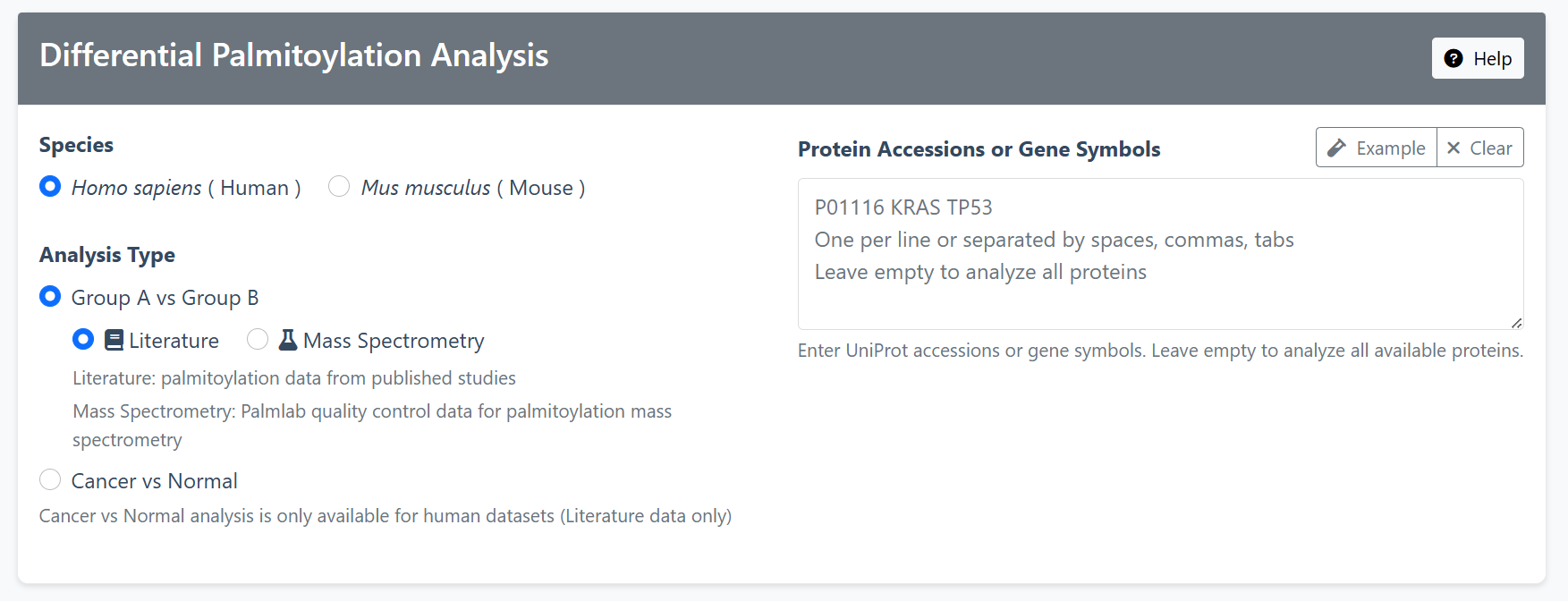 Differential Palmitoylation Analysis

Help

Species

Homo sapiens ( Human ) Mus musculus ( Mouse )

Analysis Type

Group A vs Group B

Literature Mass Spectrometry

Literature: palmitoylation data from published studies

Mass Spectrometry: Palmlab quality control data for palmitoylation mass spectrometry

Cancer vs Normal

Cancer vs Normal analysis is only available for human datasets (Literature data only)

Protein Accessions or Gene Symbols

Example Clear

P01116 KRAS TP53
One per line or separated by spaces, commas, tabs
Leave empty to analyze all proteins

Enter UniProt accessions or gene symbols. Leave empty to analyze all available proteins.